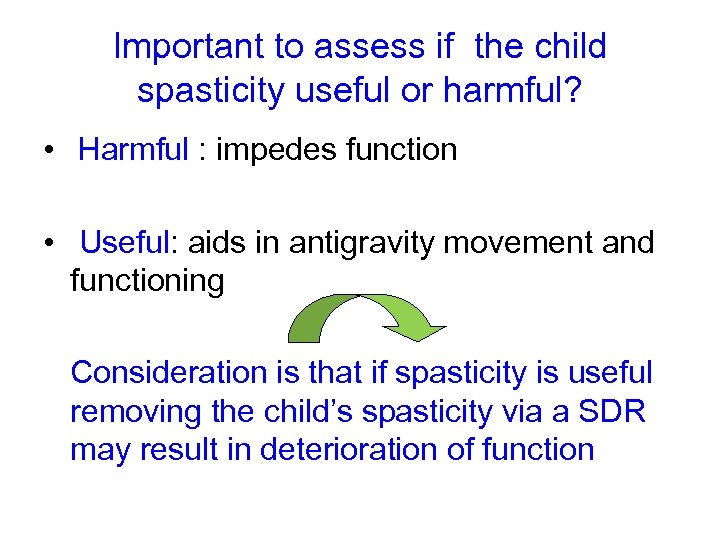 Important to assess if the child spasticity useful or harmful?

• Harmful : impedes function

• Useful: aids in antigravity movement and functioning

Consideration is that if spasticity is useful removing the child's spasticity via a SDR may result in deterioration of function